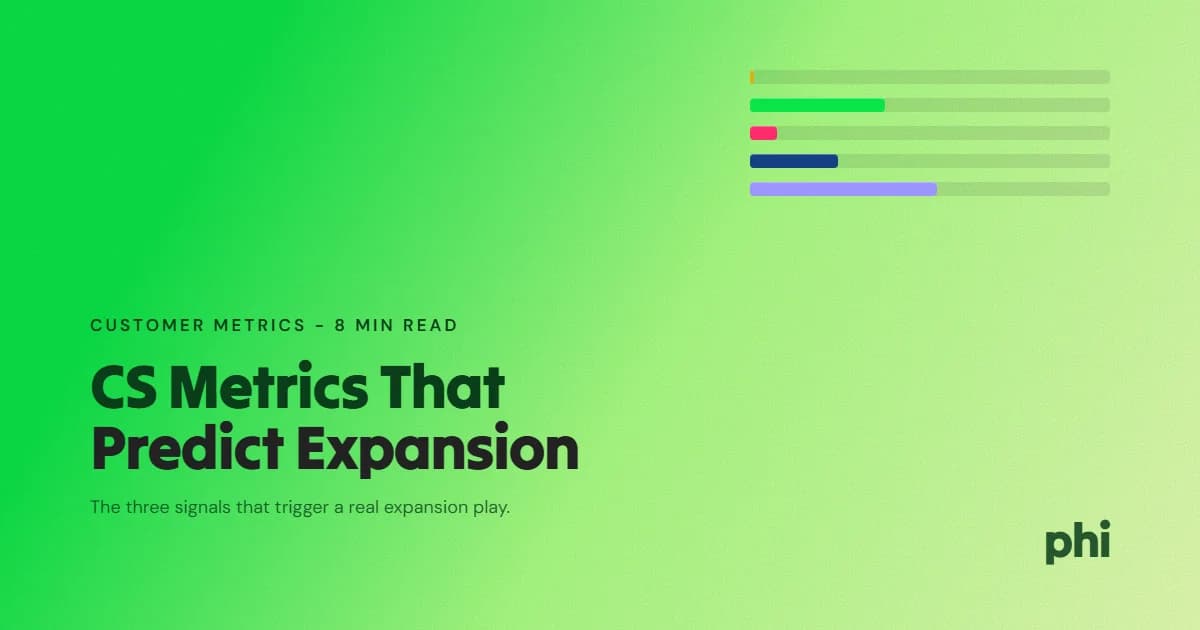 CUSTOMER METRICS - 8 MIN READ

CS Metrics That Predict Expansion

The three signals that trigger a real expansion play.

phi